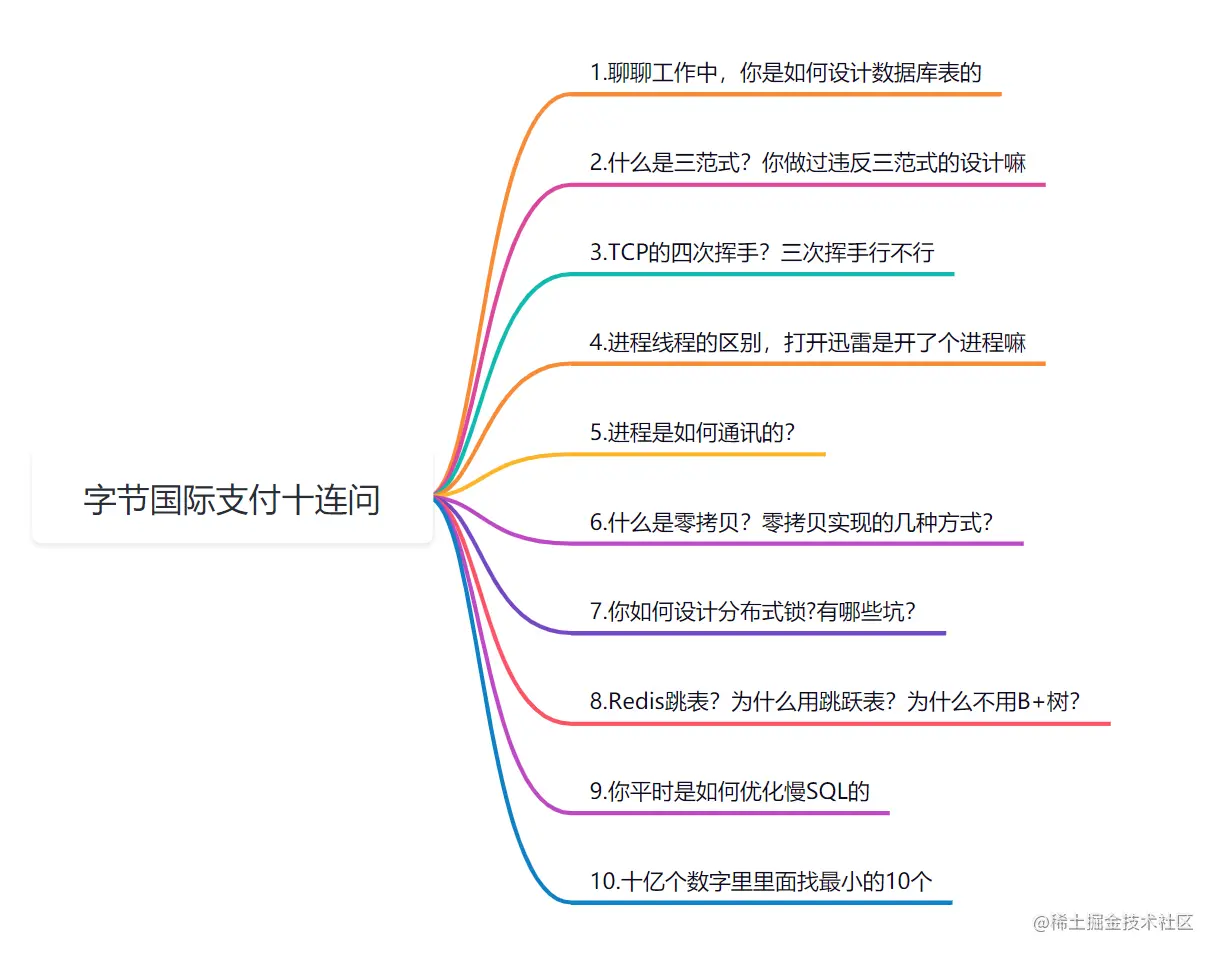 字节国际支付十连问

1.聊聊工作中，你是如何设计数据库表的

2.什么是三范式？你做过违反三范式的设计嘛

3.TCP的四次挥手？三次挥手行不行

4.进程线程的区别，打开迅雷是开了个进程嘛

5.进程是如何通讯的？

6.什么是零拷贝？零拷贝实现的几种方式？

7.你如何设计分布式锁?有哪些坑？

8.Redis跳表？为什么用跳跃表？为什么不用B+树？

9.你平时是如何优化慢SQL的

10.十亿个数字里里面找最小的10个

@稀土掘金技术社区